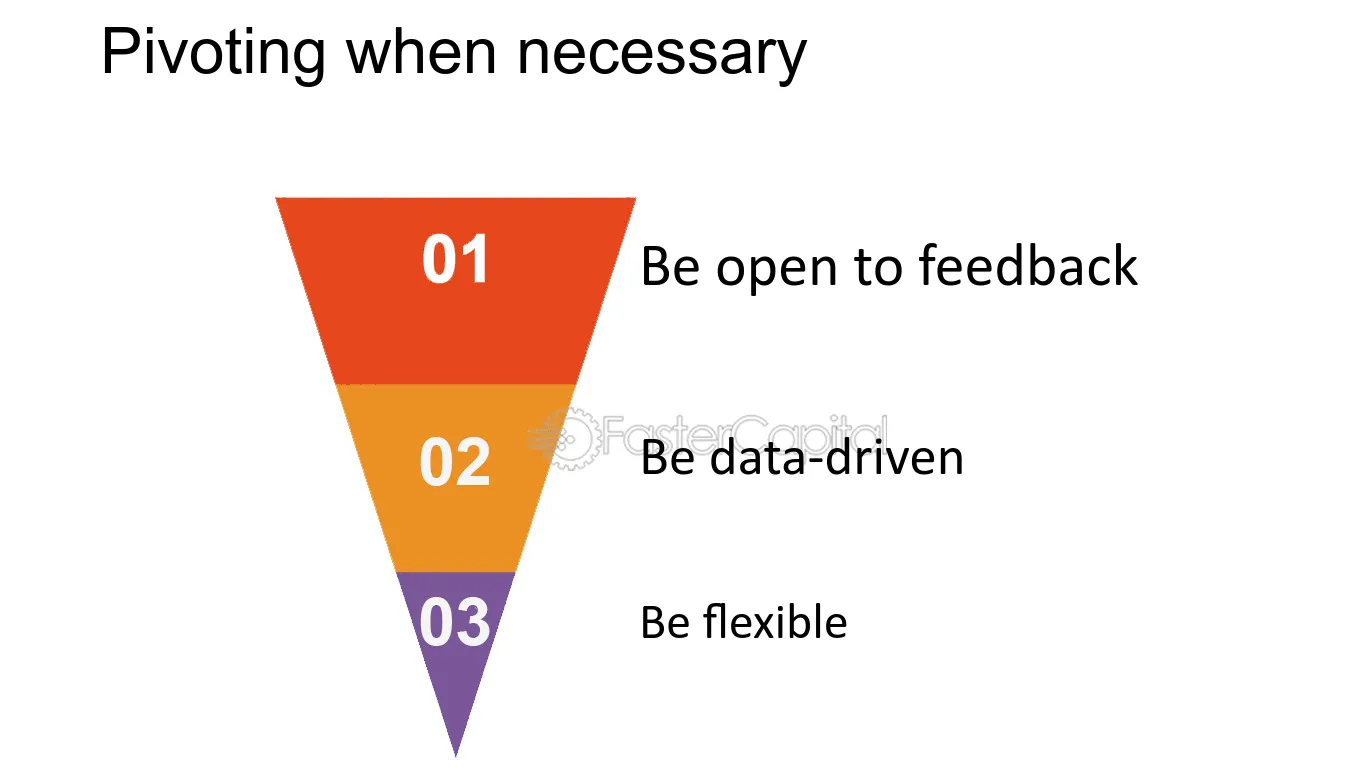 Pivoting when necessary

01
Be open to feedback

FasterCapital

02
Be data-driven

03
Be flexible